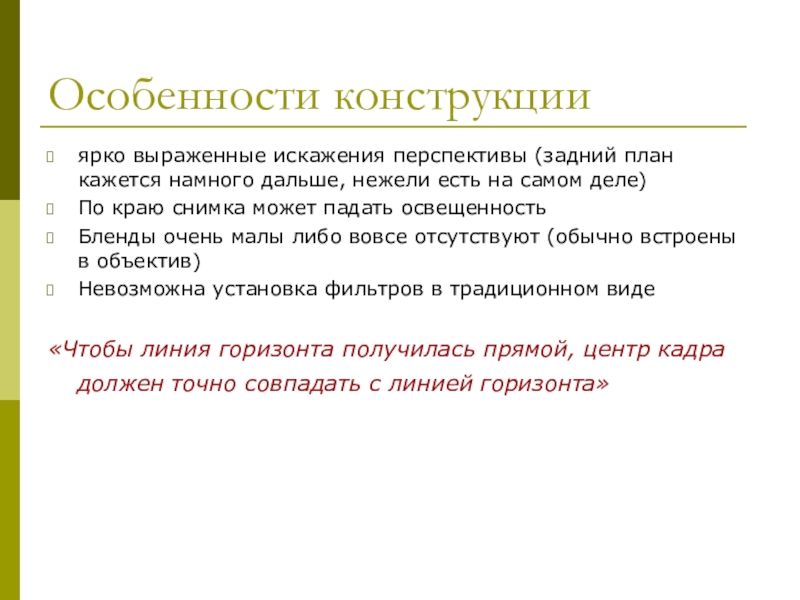 Особенности конструкции

ярко выраженные искажения перспективы (задний план кажется намного дальше, нежели есть на самом деле)

По краю снимка может падать освещенность

Бленды очень малы либо вовсе отсутствуют (обычно встроены в объектив)

Невозможна установка фильтров в традиционном виде

«Чтобы линия горизонта получилась прямой, центр кадра должен точно совпадать с линией горизонта»